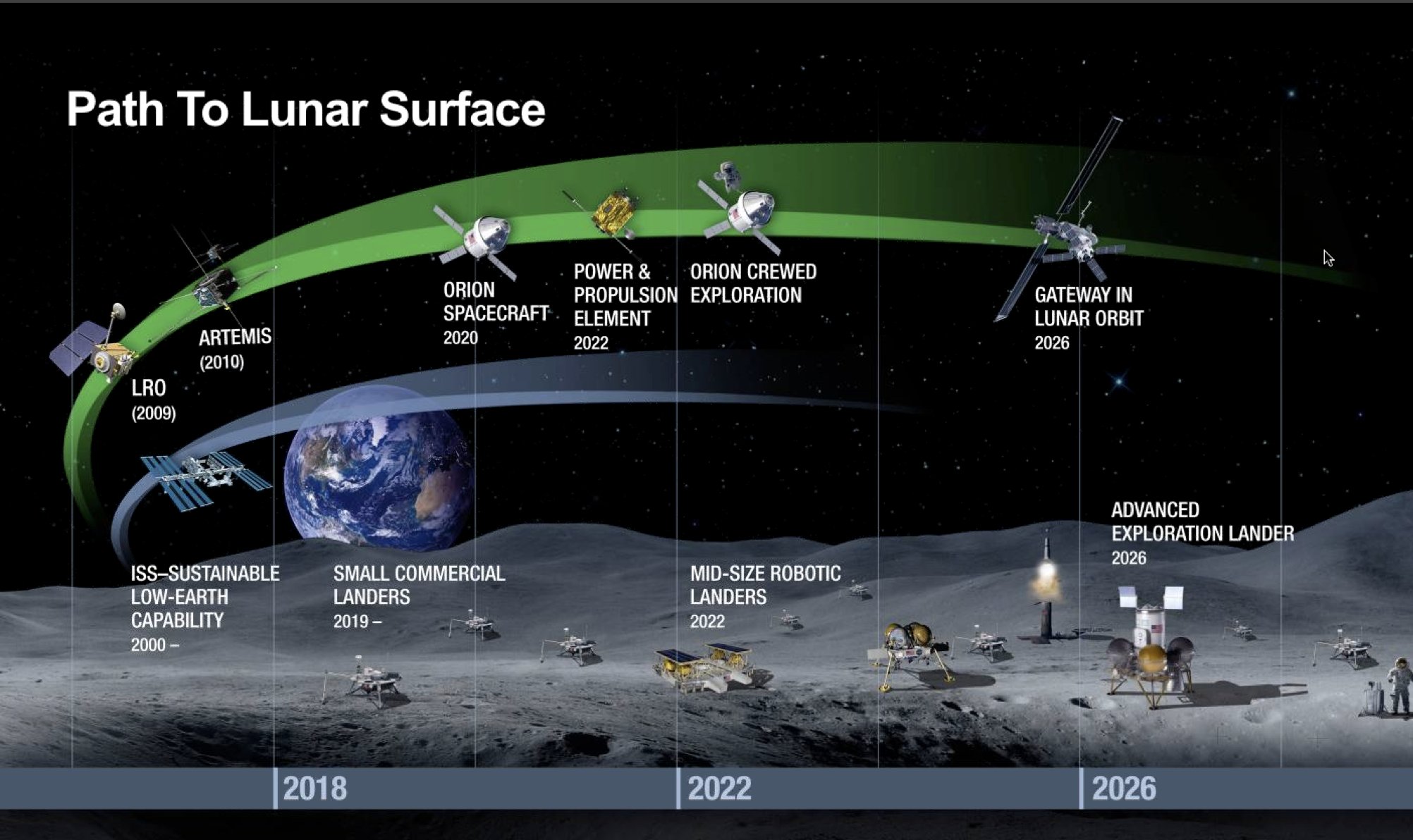 Path To Lunar Surface

LRO
(2009)

ARTEMIS
(2010)

ORION SPACECRAFT
2020

POWER & PROPULSION ELEMENT
2022

ORION CREWED EXPLORATION

GATEWAY IN LUNAR ORBIT
2026

ISS–SUSTAINABLE LOW-EARTH CAPABILITY
2000 –

SMALL COMMERCIAL LANDERS
2019 –

MID-SIZE ROBOTIC LANDERS
2022

ADVANCED EXPLORATION LANDER
2026

2018

2022

2026